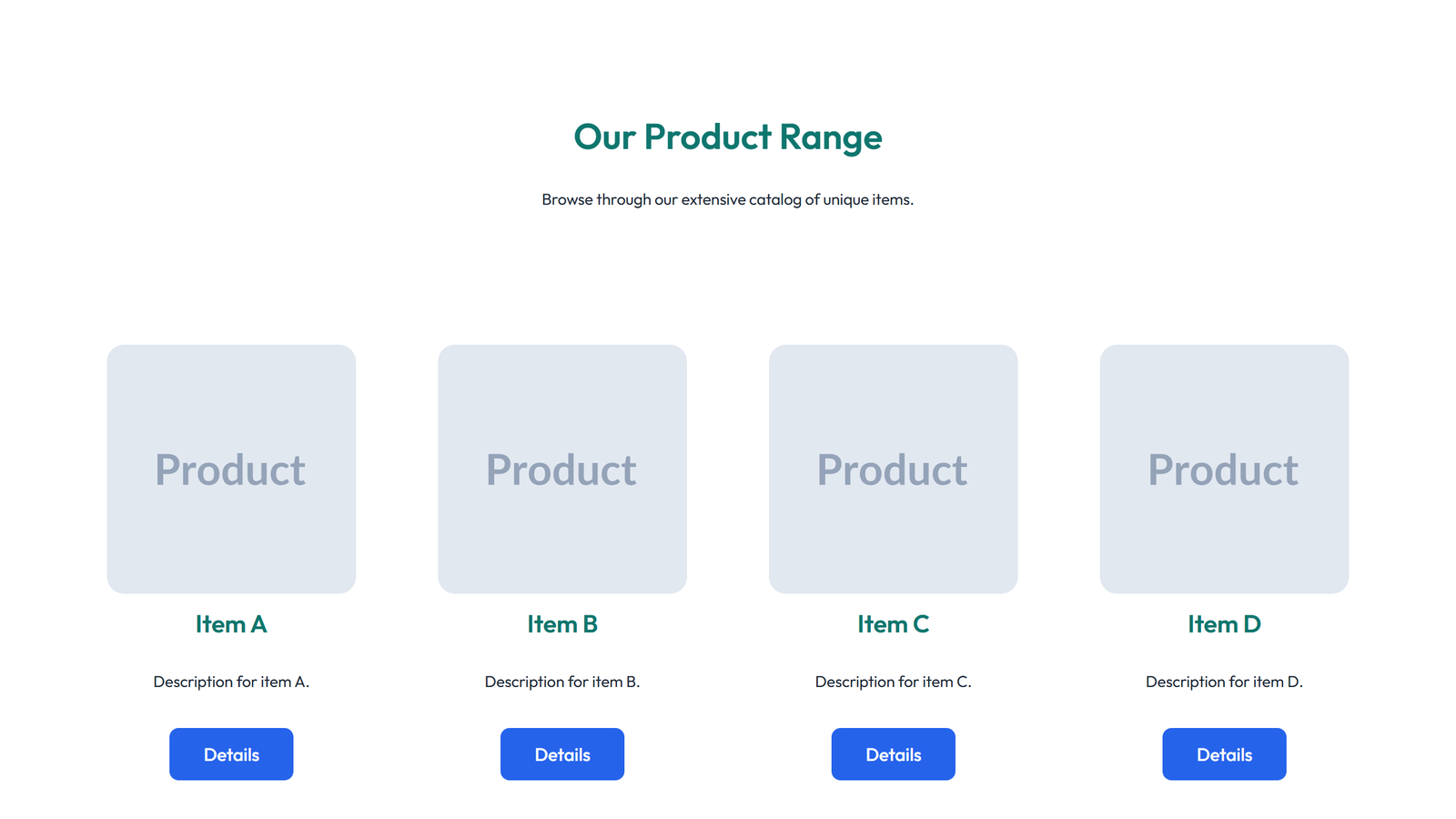 Our Product Range

Browse through our extensive catalog of unique items.

Product

Item A

Description for item A.

Details

Product

Item B

Description for item B.

Details

Product

Item C

Description for item C.

Details

Product

Item D

Description for item D.

Details